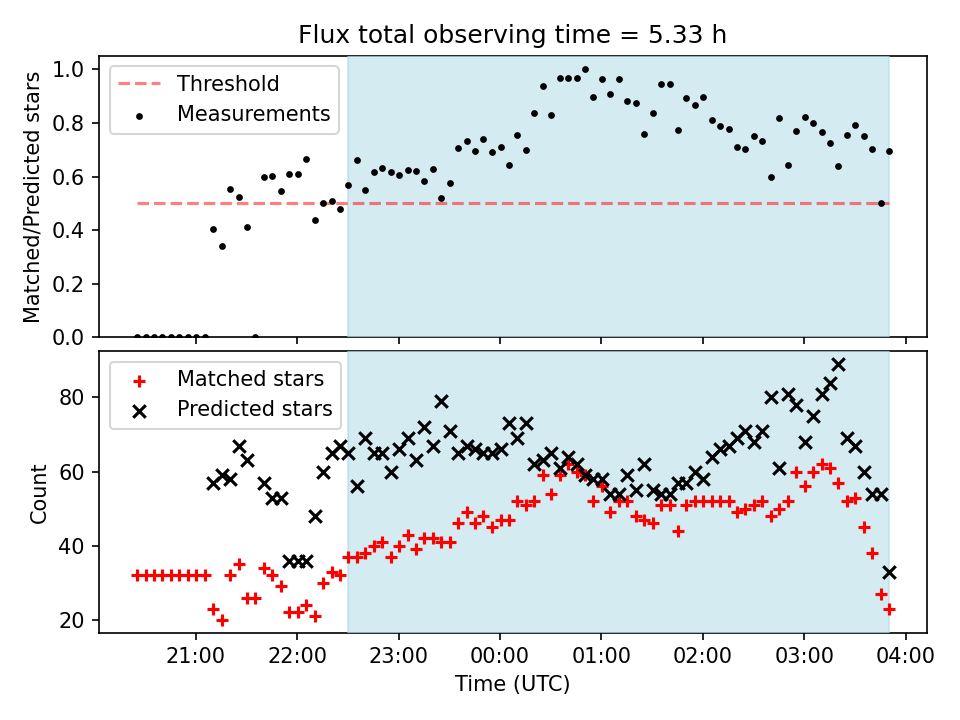 Flux total observing time = 5.33 h

Threshold
Measurements

Matched/Predicted stars

1.0
0.8
0.6
0.4
0.2
0.0

Matched stars
Predicted stars

Count

80
60
40
20

21:00
22:00
23:00
00:00
01:00
02:00
03:00
04:00

Time (UTC)